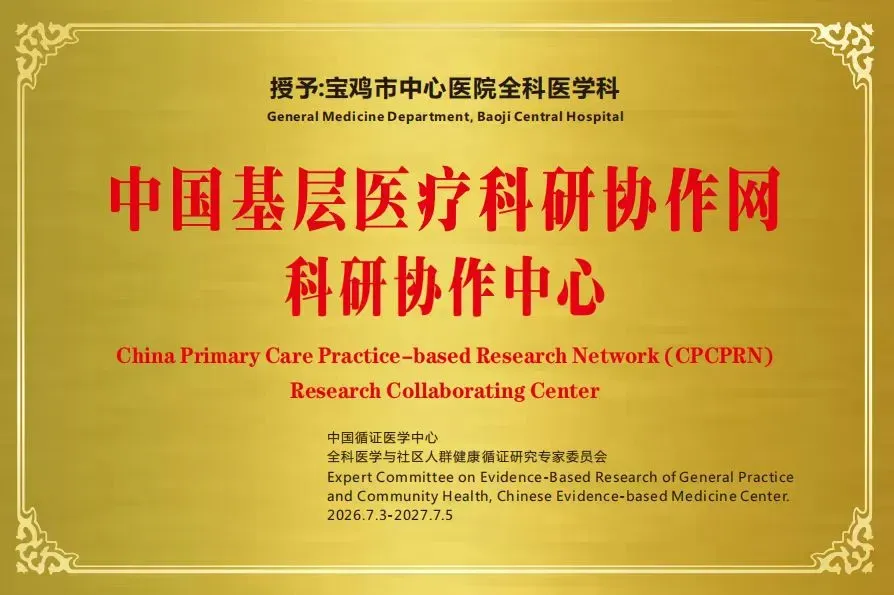 授予:宝鸡市中心医院全科医学科
General Medicine Department, Baoji Central Hospital

中国基层医疗科研协作网
科研协作中心

China Primary Care Practice-based Research Network (CPCPRN)
Research Collaborating Center

中国循证医学中心
全科医学与社区人群健康循证研究专家委员会
Expert Committee on Evidence-Based Research of General Practice and Community Health, Chinese Evidence-based Medicine Center.
2026.7.3-2027.7.5